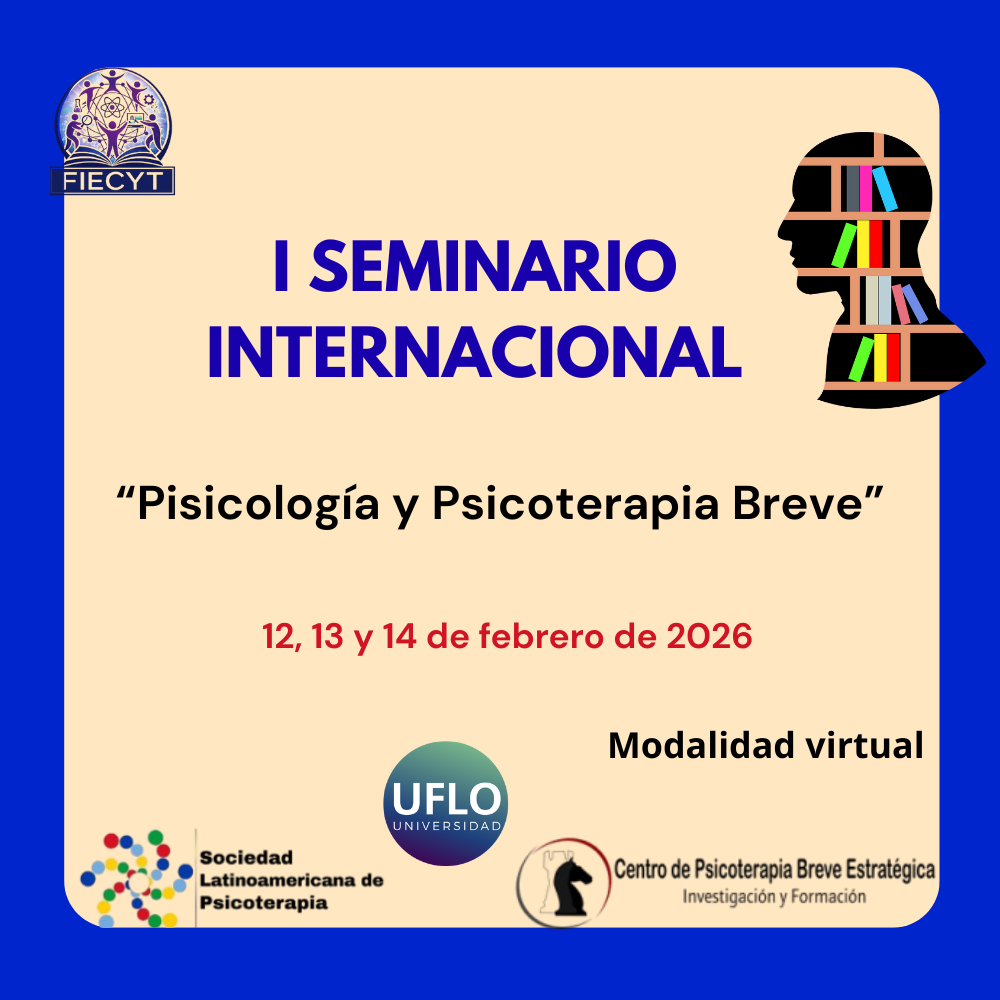 FIECYT

I SEMINARIO INTERNACIONAL

“Pisicología y Psicoterapia Breve”

12, 13 y 14 de febrero de 2026

Modalidad virtual

UFLO
UNIVERSIDAD

Sociedad Latinoamericana de Psicoterapia

Centro de Psicoterapia Breve Estratégica
Investigación y Formación